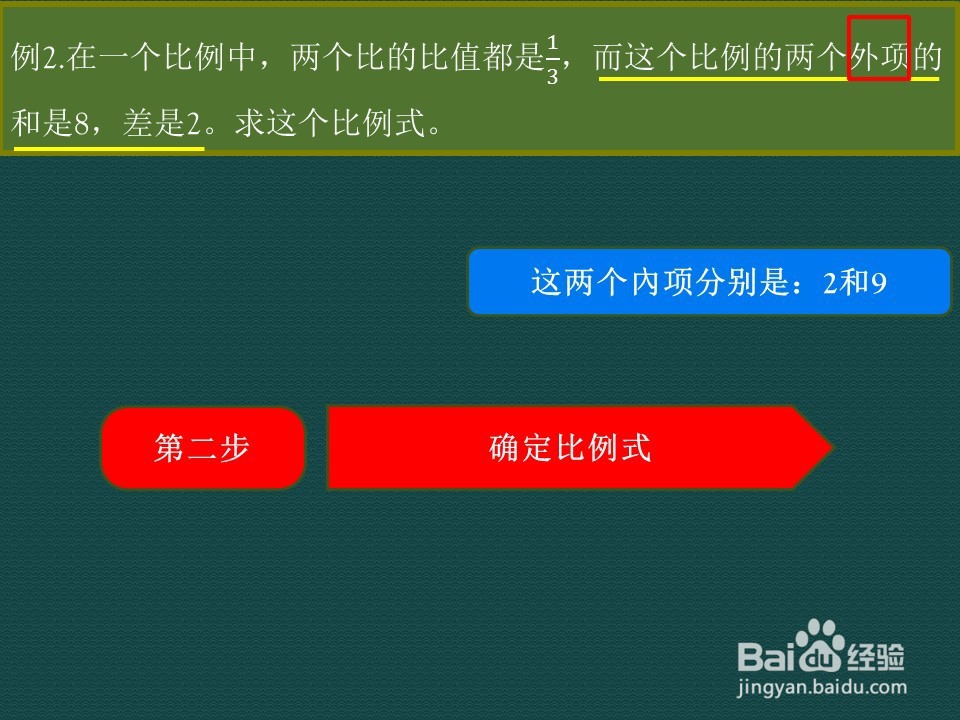 例2.在一个比例中，两个比的比值都是$\frac{1}{3}$，而这个比例的两个外项的和是8，差是2。求这个比例式。

这两个内项分别是：2和9

第二步

确定比例式

Baidu经验
jingyan.baidu.com